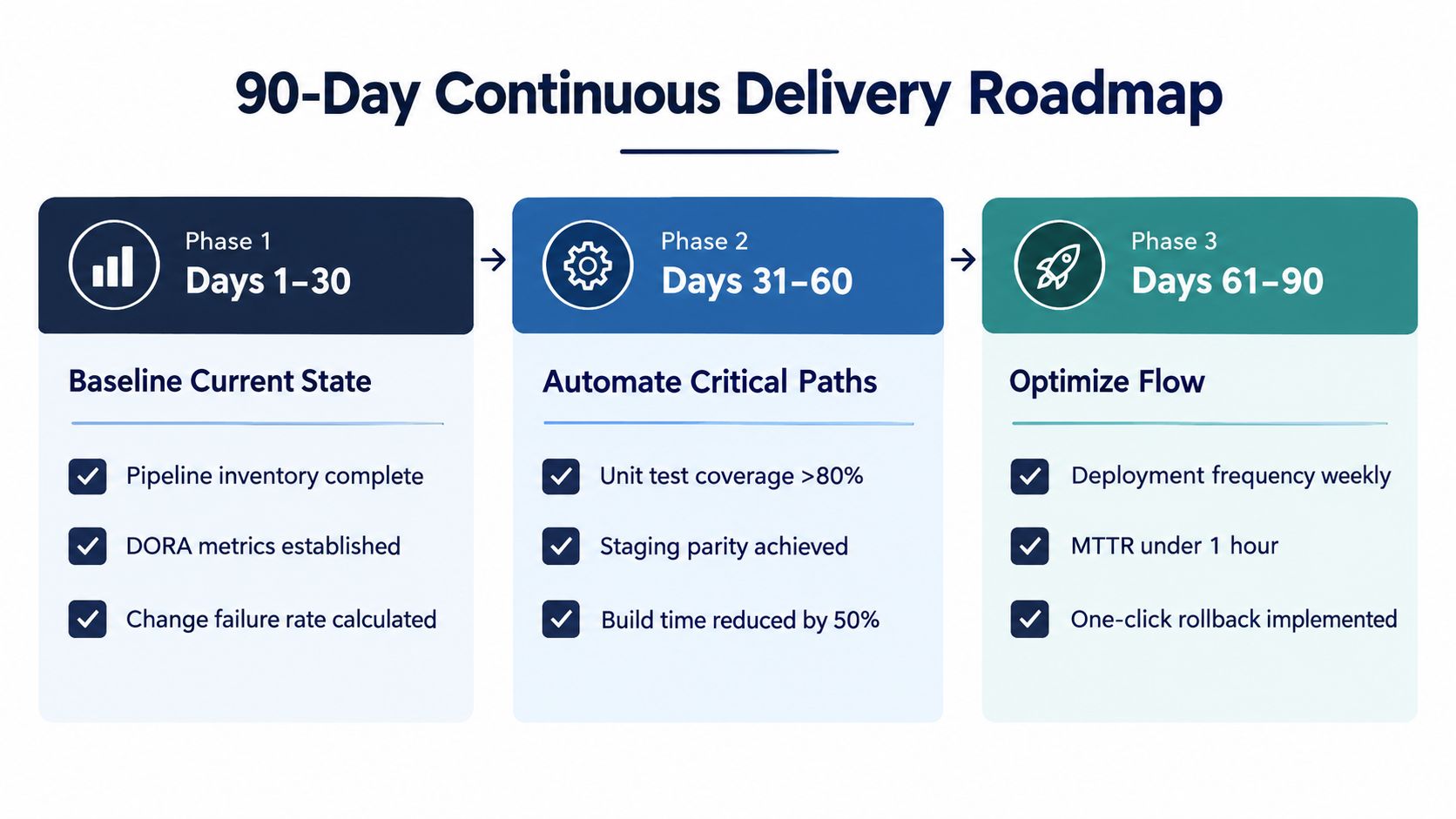 90-Day Continuous Delivery Roadmap

Phase 1
Days 1–30

Baseline Current State

☑ Pipeline inventory complete
☑ DORA metrics established
☑ Change failure rate calculated

→

Phase 2
Days 31–60

Automate Critical Paths

☑ Unit test coverage >80%
☑ Staging parity achieved
☑ Build time reduced by 50%

→

Phase 3
Days 61–90

Optimize Flow

☑ Deployment frequency weekly
☑ MTTR under 1 hour
☑ One-click rollback implemented